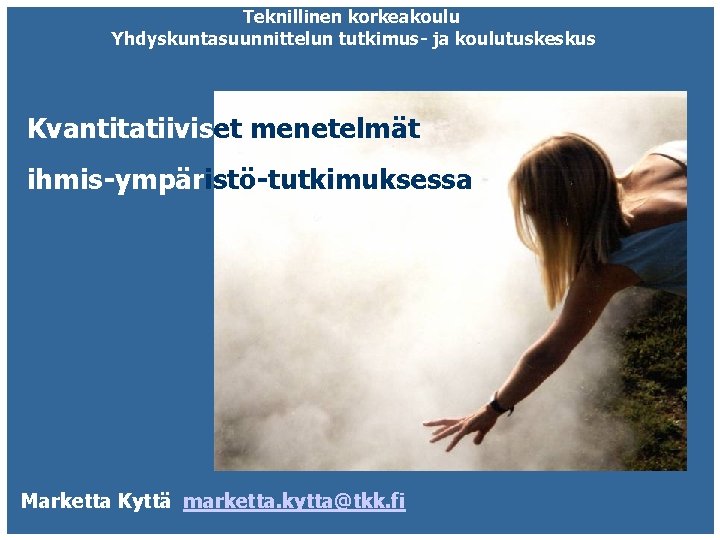 Teknillinen korkeakoulu
Yhdyskuntasuunnittelun tutkimus- ja koulutuskeskus

Kvantitatiiviset menetelmät

ihmis-ympäristö-tutkimuksessa

Marketta Kyttä marketta.kytta@tkk.fi